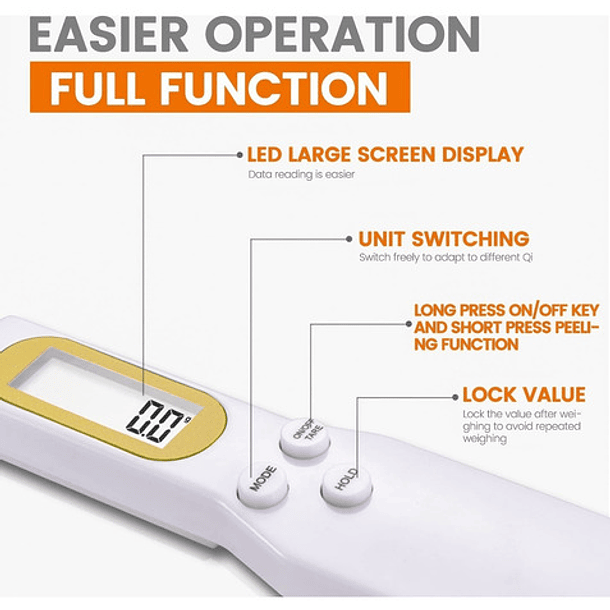 EASIER OPERATION
FULL FUNCTION

LED LARGE SCREEN DISPLAY
Data reading is easier

UNIT SWITCHING
Switch freely to adapt to different Qi

LONG PRESS ON/OFF KEY AND SHORT PRESS PEELING FUNCTION

LOCK VALUE
Lock the value after weighing to avoid repeated weighing

0.0 kg

ON/OFF TARE
MODE
HOLD